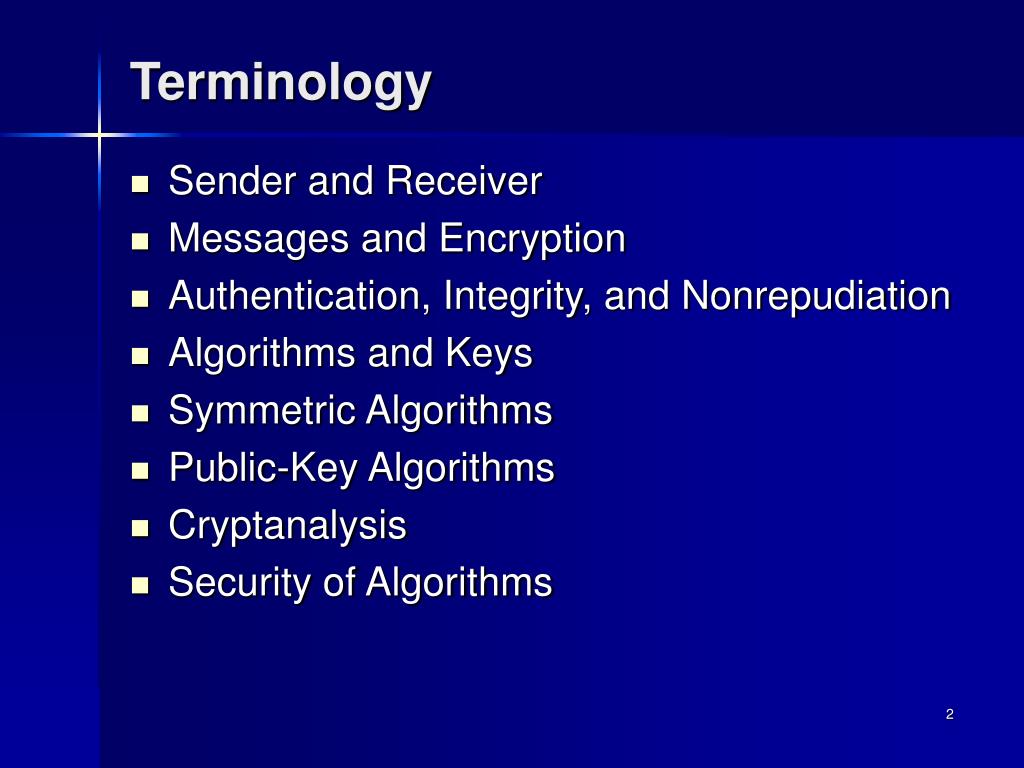 Terminology

- Sender and Receiver
- Messages and Encryption
- Authentication, Integrity, and Nonrepudiation
- Algorithms and Keys
- Symmetric Algorithms
- Public-Key Algorithms
- Cryptanalysis
- Security of Algorithms

2